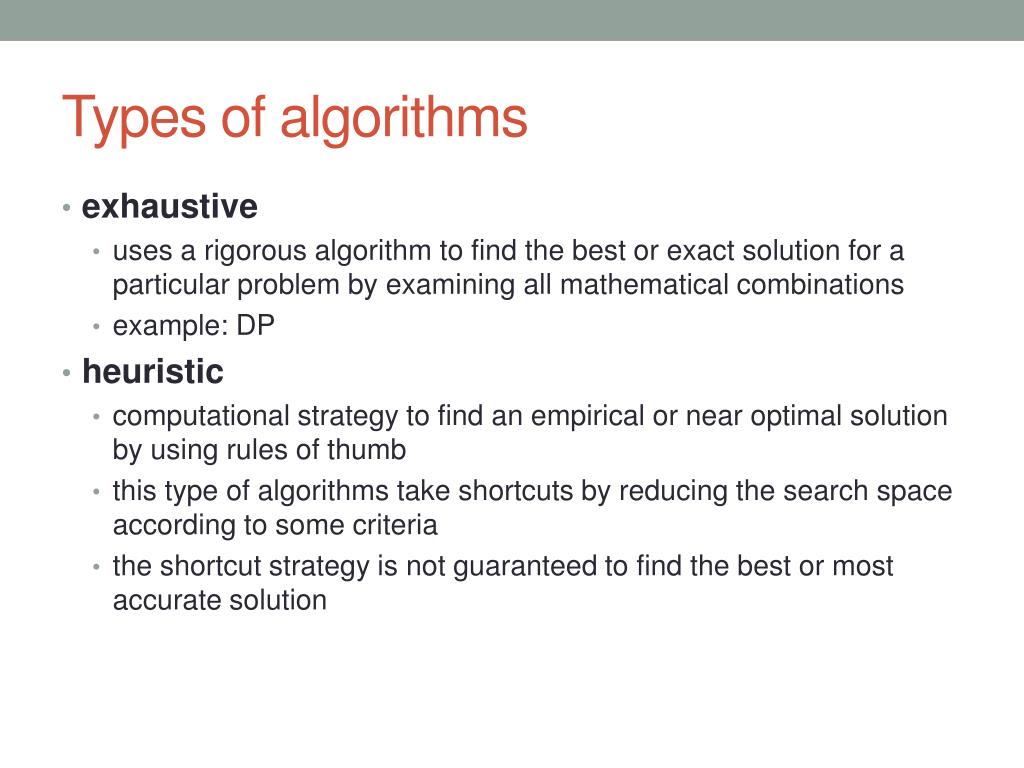 Types of algorithms

• exhaustive
  • uses a rigorous algorithm to find the best or exact solution for a particular problem by examining all mathematical combinations
  • example: DP
• heuristic
  • computational strategy to find an empirical or near optimal solution by using rules of thumb
  • this type of algorithms take shortcuts by reducing the search space according to some criteria
  • the shortcut strategy is not guaranteed to find the best or most accurate solution